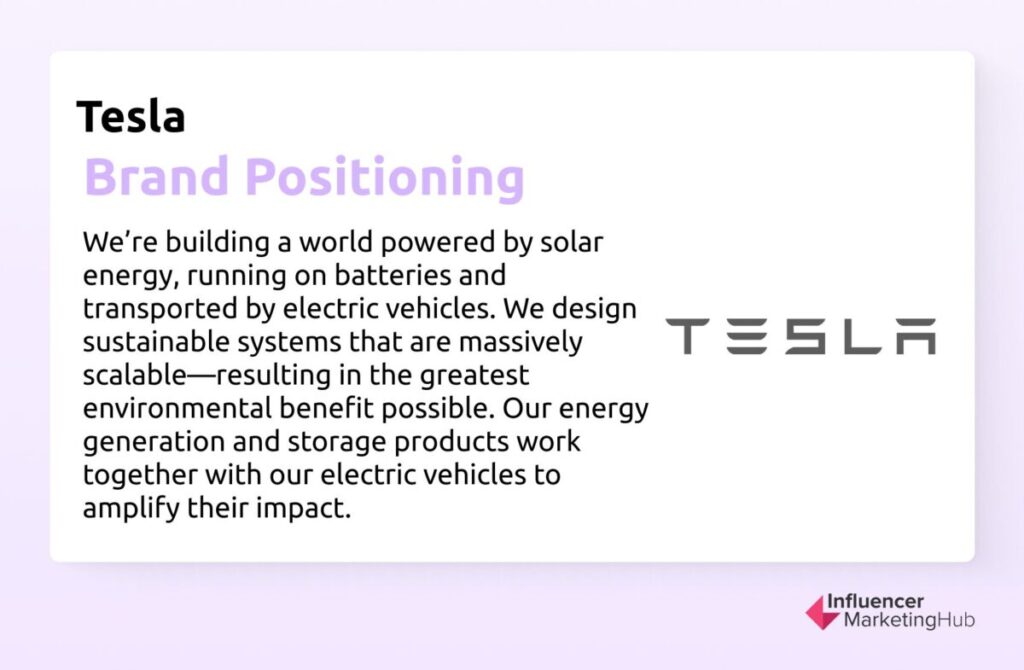 Tesla
Brand Positioning

We're building a world powered by solar energy, running on batteries and transported by electric vehicles. We design sustainable systems that are massively scalable—resulting in the greatest environmental benefit possible. Our energy generation and storage products work together with our electric vehicles to amplify their impact.

TESLA

Influencer MarketingHub